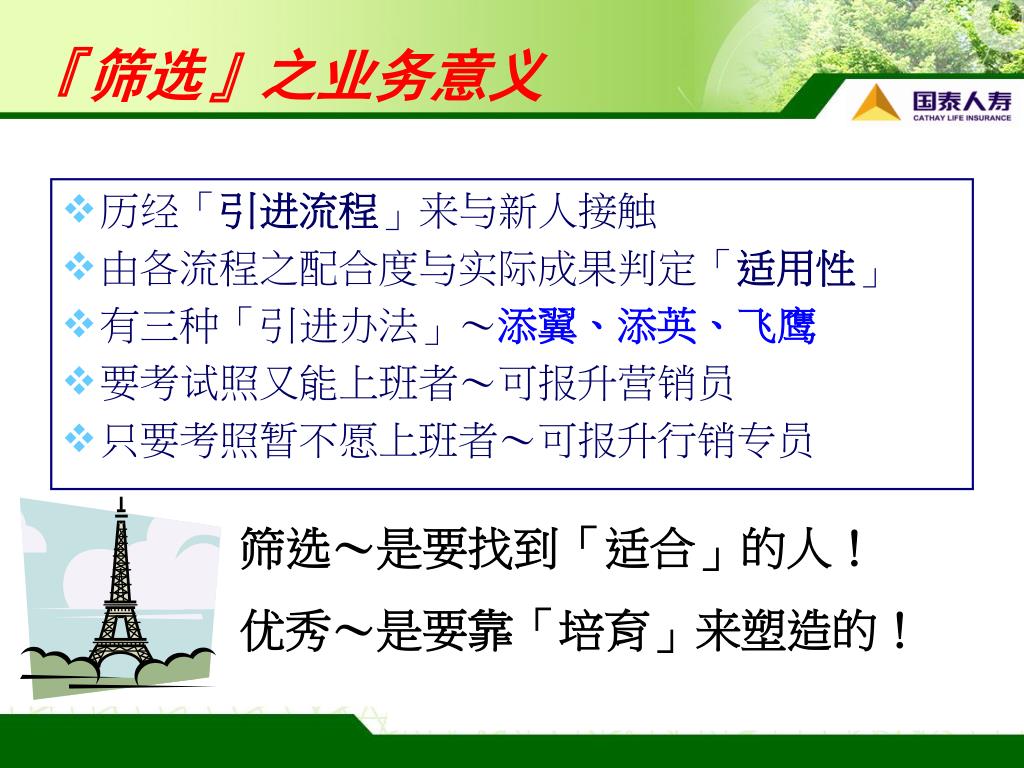 『筛选』之业务意义

国泰人寿
CATHAY LIFE INSURANCE

❖历经「引进流程」来与新人接触
❖由各流程之配合度与实际成果判定「适用性」
❖有三种「引进办法」～添翼、添英、飞鹰
❖要考试照又能上班者～可报升营销员
❖只要考照暂不愿上班者～可报升行销专员

筛选～是要找到「适合」的人！
优秀～是要靠「培育」来塑造的！